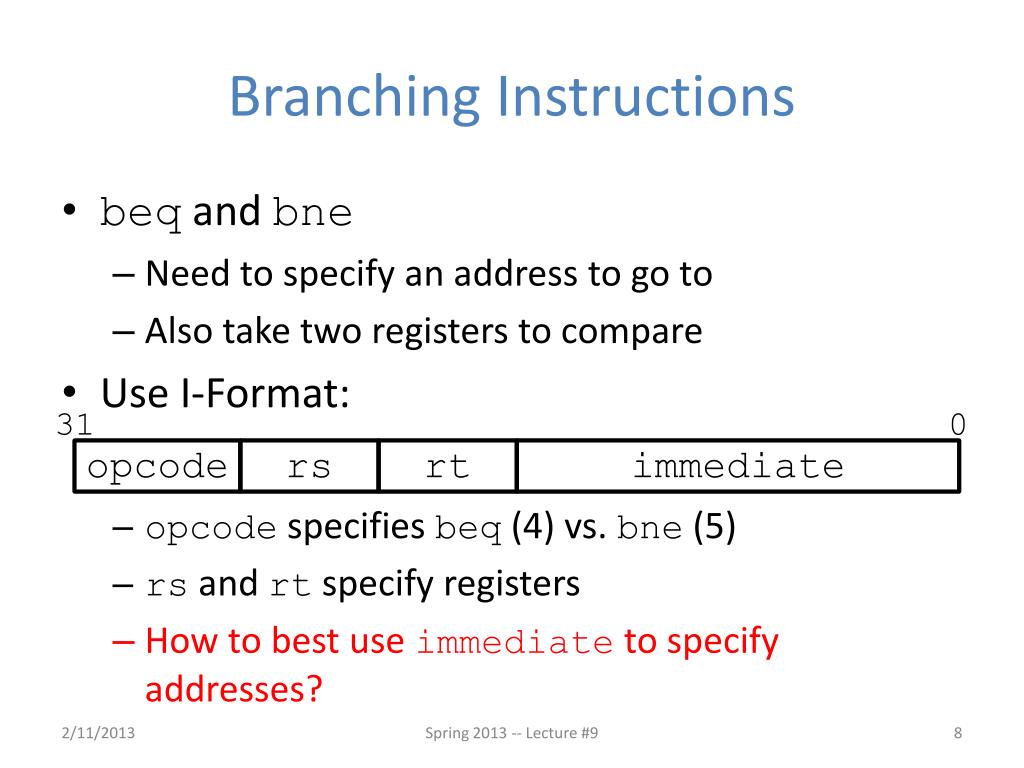 Branching Instructions

• beq and bne
  – Need to specify an address to go to
  – Also take two registers to compare

• Use I-Format:

31 0

| opcode | rs | rt | immediate |
|---|---|---|---|

  – opcode specifies beq (4) vs. bne (5)
  – rs and rt specify registers
  – How to best use immediate to specify addresses?

2/11/2013 Spring 2013 -- Lecture #9 8